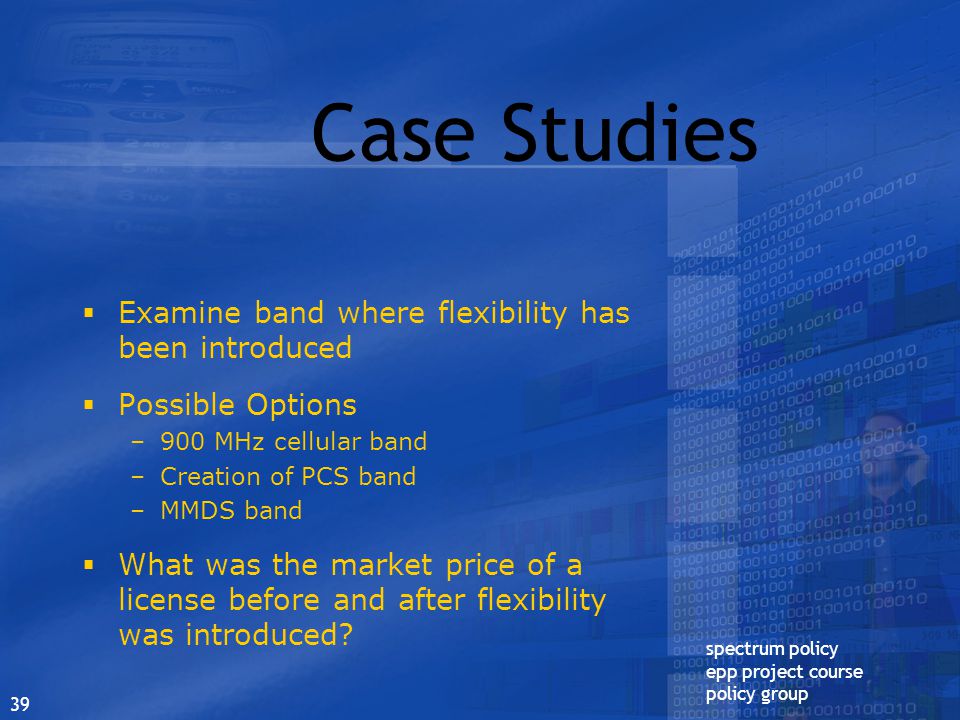 Case Studies

▪ Examine band where flexibility has been introduced

▪ Possible Options
– 900 MHz cellular band
– Creation of PCS band
– MMDS band

▪ What was the market price of a license before and after flexibility was introduced?

spectrum policy
epp project course
policy group

39